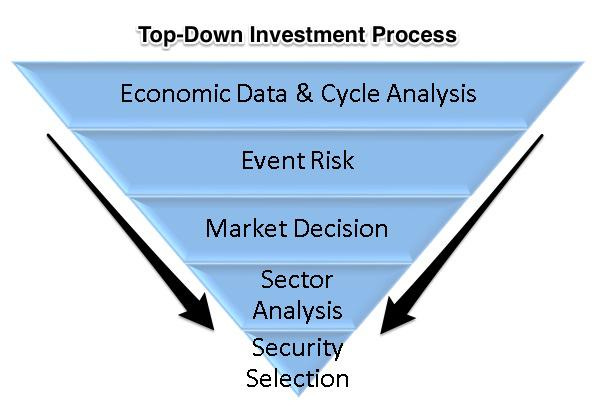 Top-Down Investment Process

Economic Data & Cycle Analysis

Event Risk

Market Decision

Sector Analysis

Security Selection